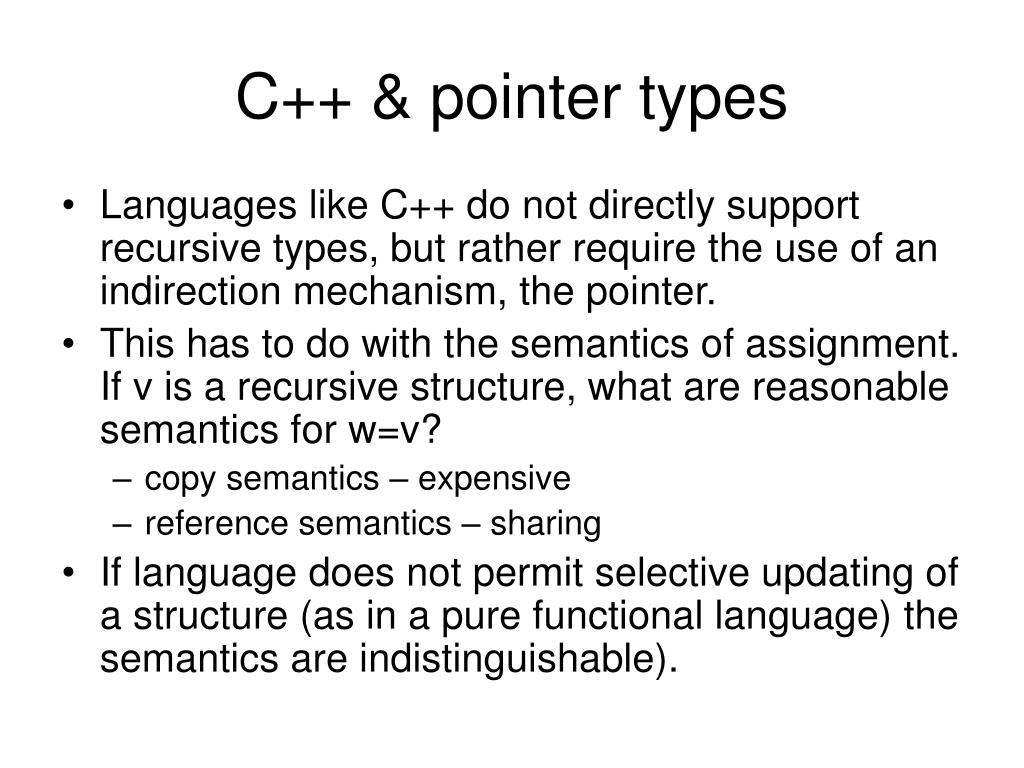 C++ & pointer types

• Languages like C++ do not directly support recursive types, but rather require the use of an indirection mechanism, the pointer.
• This has to do with the semantics of assignment. If v is a recursive structure, what are reasonable semantics for w=v?
  – copy semantics – expensive
  – reference semantics – sharing
• If language does not permit selective updating of a structure (as in a pure functional language) the semantics are indistinguishable).